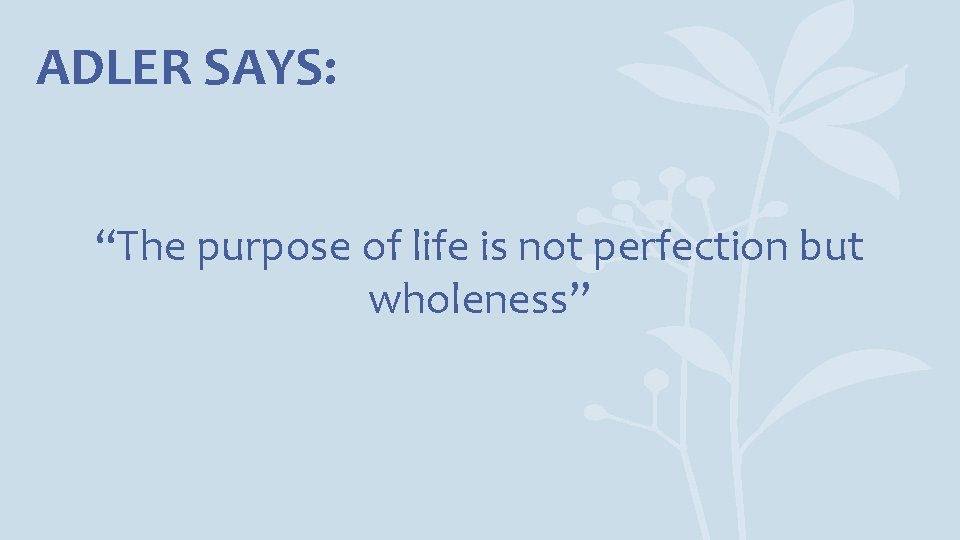 ADLER SAYS:

“The purpose of life is not perfection but wholeness”